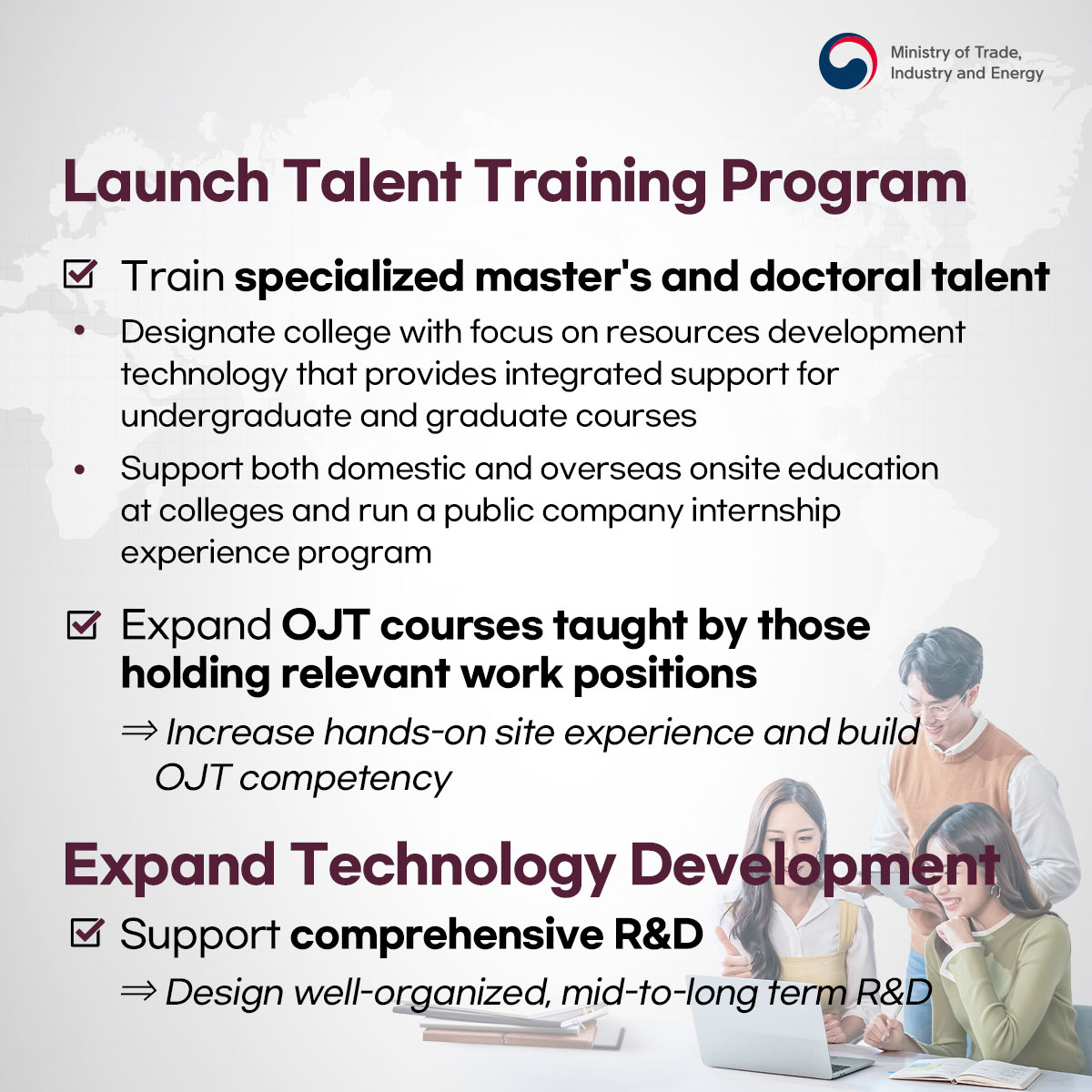 Ministry of Trade, Industry and Energy

Launch Talent Training Program

☑ Train specialized master's and doctoral talent

• Designate college with focus on resources development technology that provides integrated support for undergraduate and graduate courses

• Support both domestic and overseas onsite education at colleges and run a public company internship experience program

☑ Expand OJT courses taught by those holding relevant work positions

⇒ Increase hands-on site experience and build OJT competency

Expand Technology Development

☑ Support comprehensive R&D

⇒ Design well-organized, mid-to-long term R&D